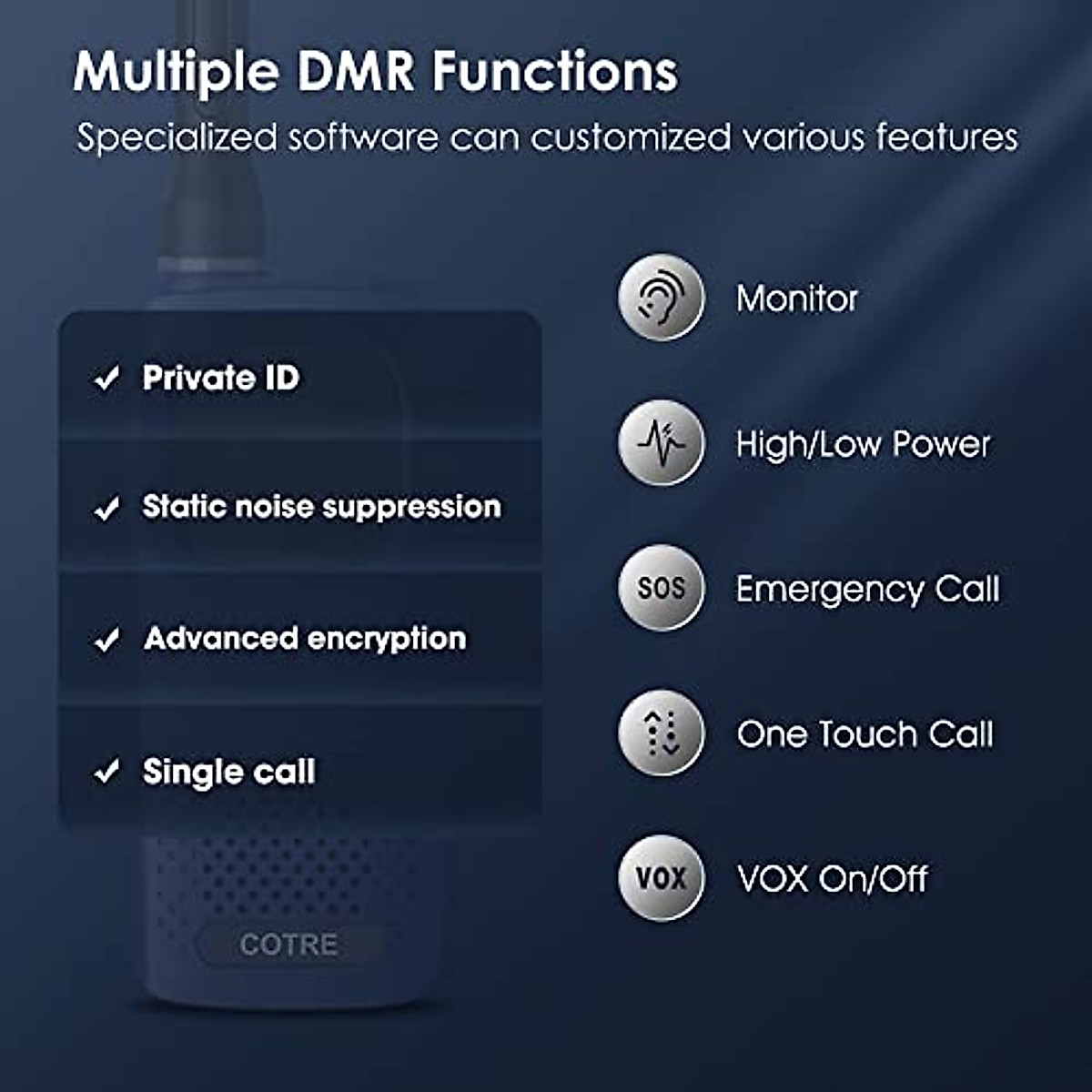 Multiple DMR Functions

Specialized software can customized various features

✓ Private ID

✓ Static noise suppression

✓ Advanced encryption

✓ Single call

COTRE

Monitor

High/Low Power

SOS Emergency Call

One Touch Call

VOX VOX On/Off